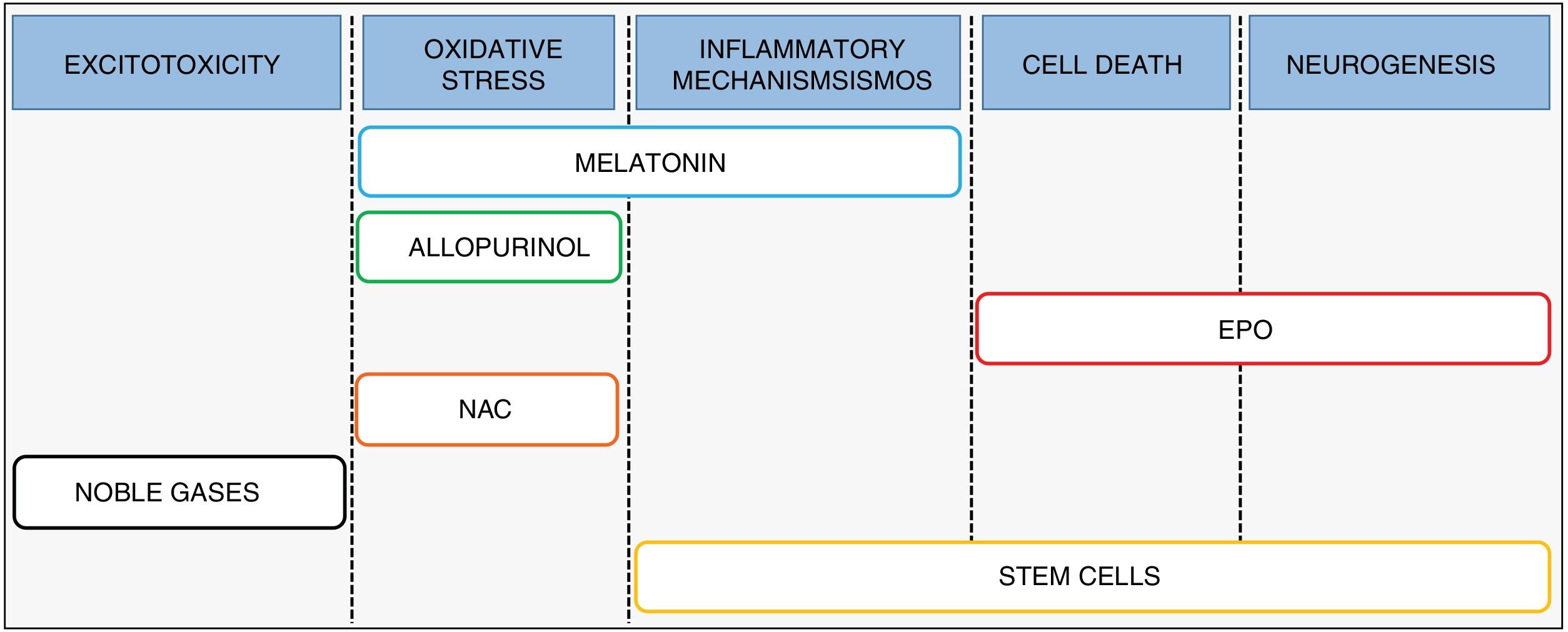 EXCITOTOXICITY

OXIDATIVE STRESS

INFLAMMATORY MECHANISMSISMOS

CELL DEATH

NEUROGENESIS

MELATONIN

ALLOPURINOL

EPO

NAC

NOBLE GASES

STEM CELLS